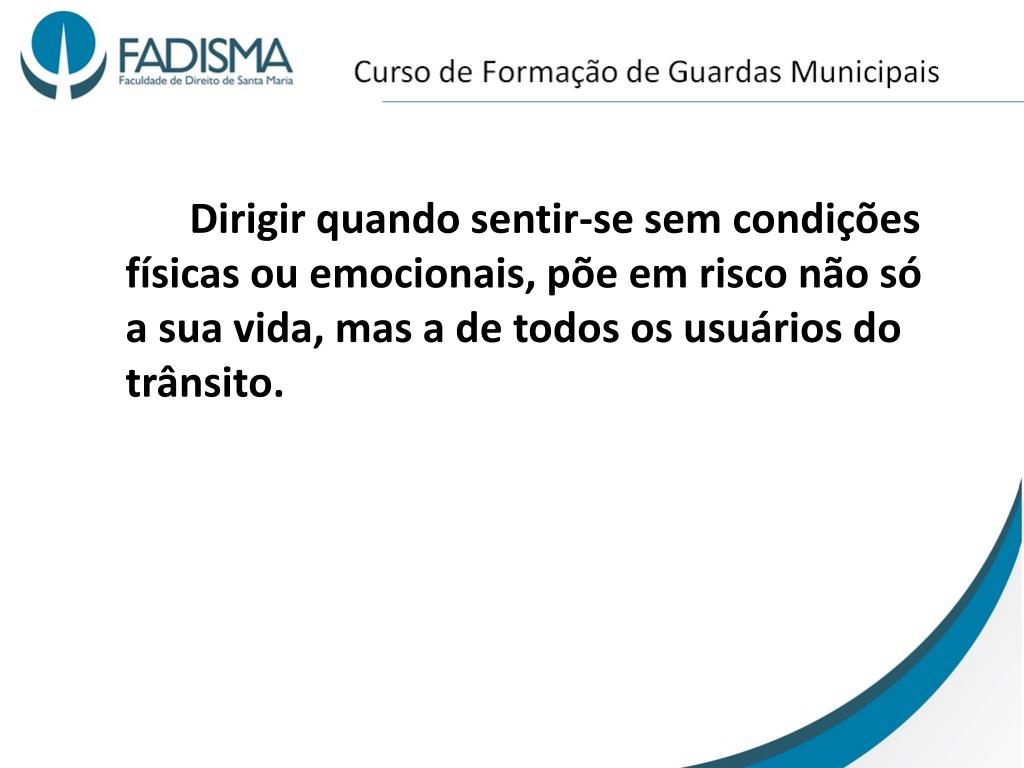 FADISMA
Faculdade de Direito de Santa Maria

Curso de Formação de Guardas Municipais

Dirigir quando sentir-se sem condições físicas ou emocionais, põe em risco não só a sua vida, mas a de todos os usuários do trânsito.